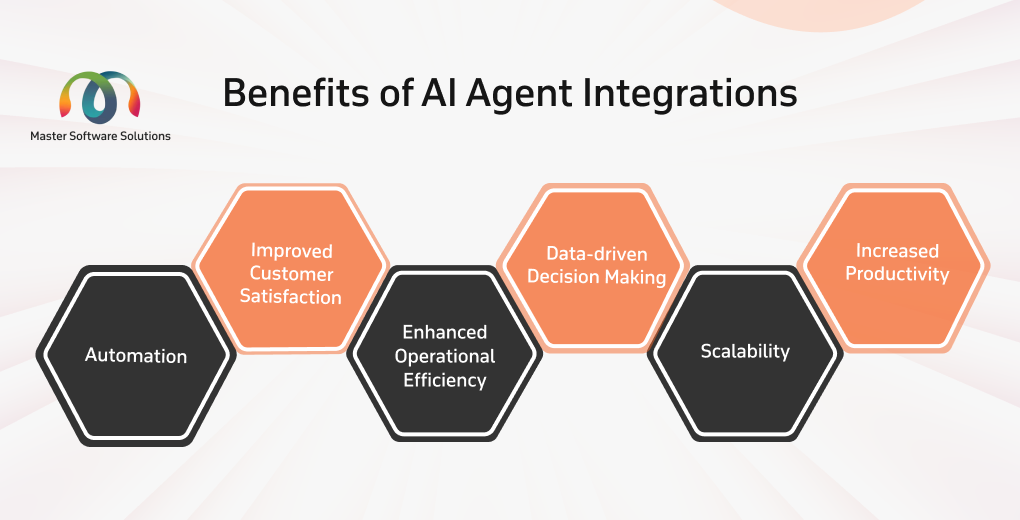 Master Software Solutions

Benefits of AI Agent Integrations

Automation

Improved Customer Satisfaction

Enhanced Operational Efficiency

Data-driven Decision Making

Scalability

Increased Productivity